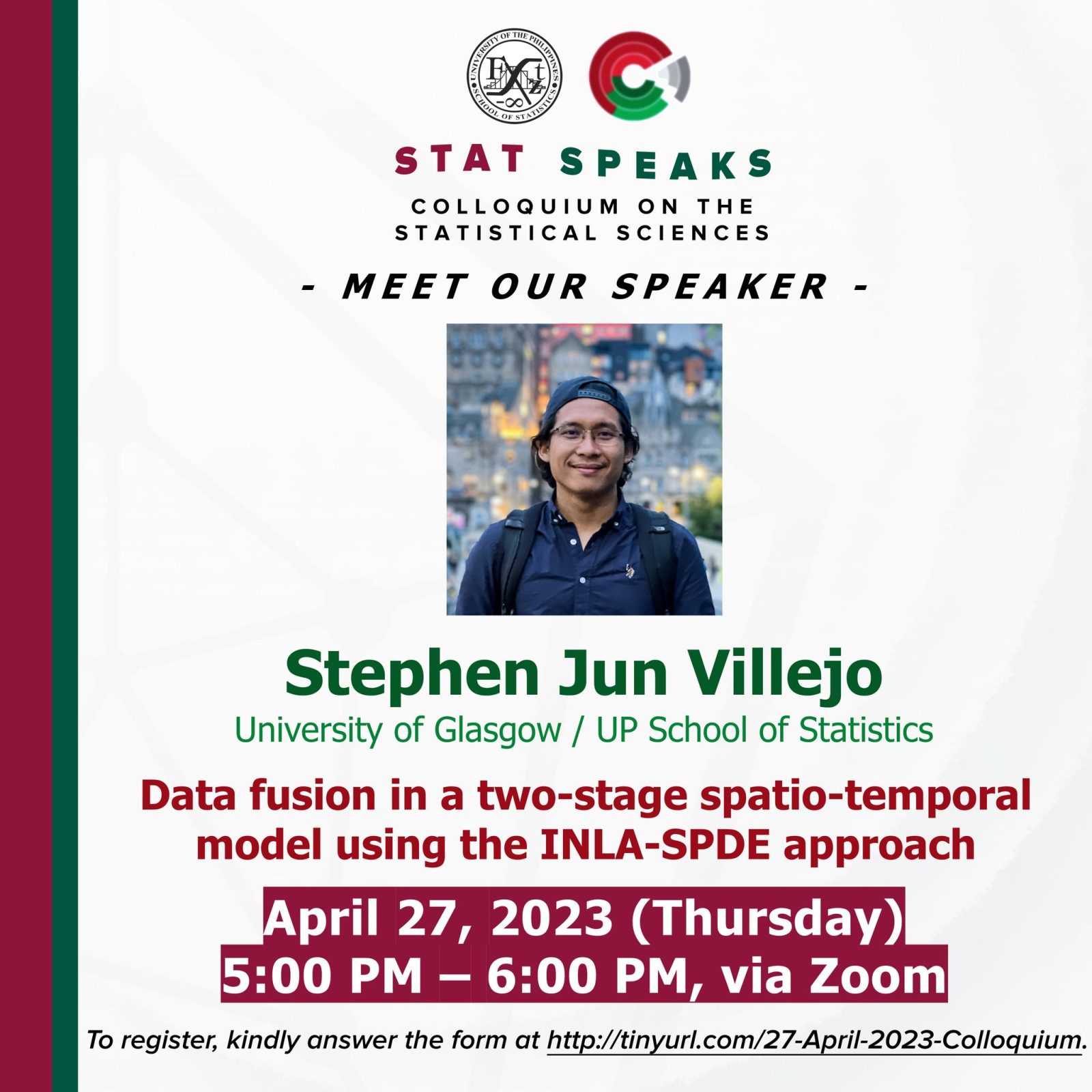 UNIVERSITY OF THE PHILIPPINES SCHOOL OF STATISTICS

STAT SPEAKS
COLLOQUIUM ON THE STATISTICAL SCIENCES

- MEET OUR SPEAKER -

Stephen Jun Villejo
University of Glasgow / UP School of Statistics

Data fusion in a two-stage spatio-temporal model using the INLA-SPDE approach

April 27, 2023 (Thursday)
5:00 PM – 6:00 PM, via Zoom

To register, kindly answer the form at http://tinyurl.com/27-April-2023-Colloquium.